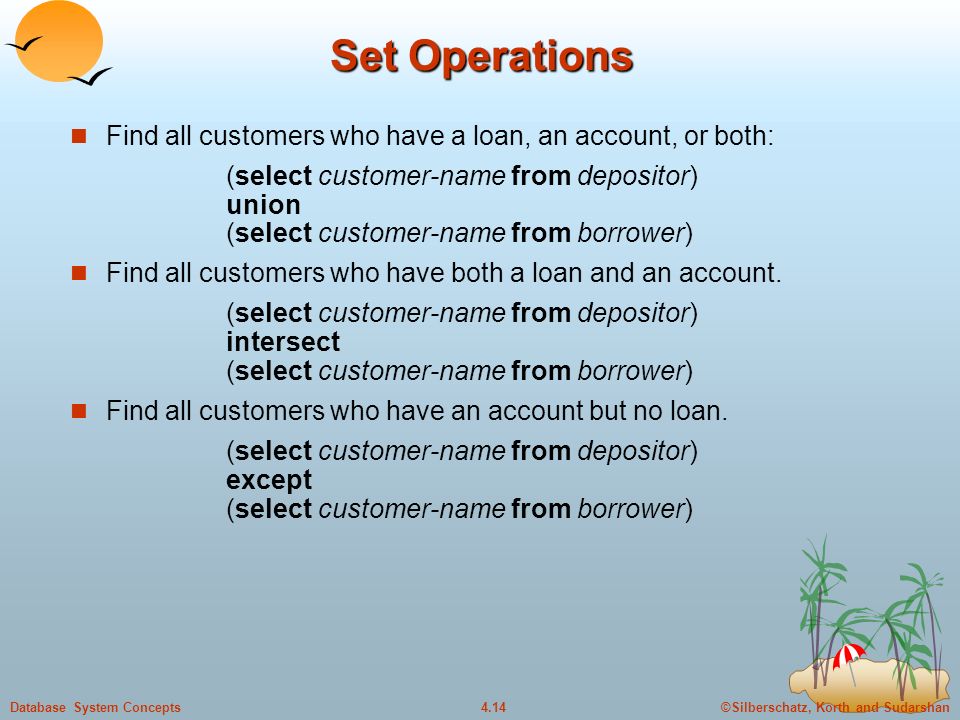 Set Operations

Find all customers who have a loan, an account, or both:

(select customer-name from depositor)
union
(select customer-name from borrower)

Find all customers who have both a loan and an account.

(select customer-name from depositor)
intersect
(select customer-name from borrower)

Find all customers who have an account but no loan.

(select customer-name from depositor)
except
(select customer-name from borrower)

Database System Concepts 4.14 ©Silberschatz, Korth and Sudarshan